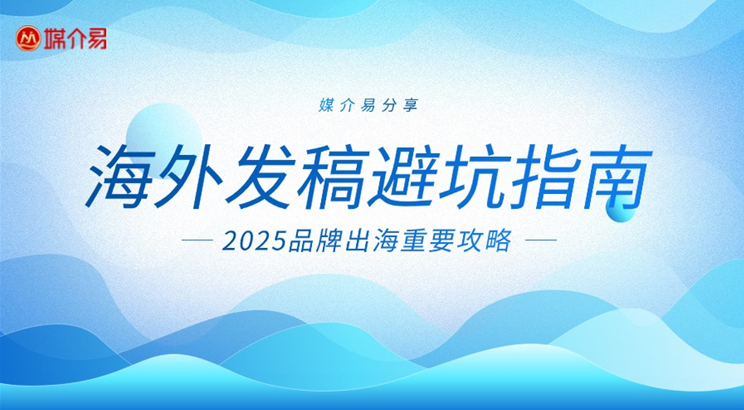 媒介易

媒介易分享

海外发稿避坑指南

— 2025品牌出海重要攻略 —